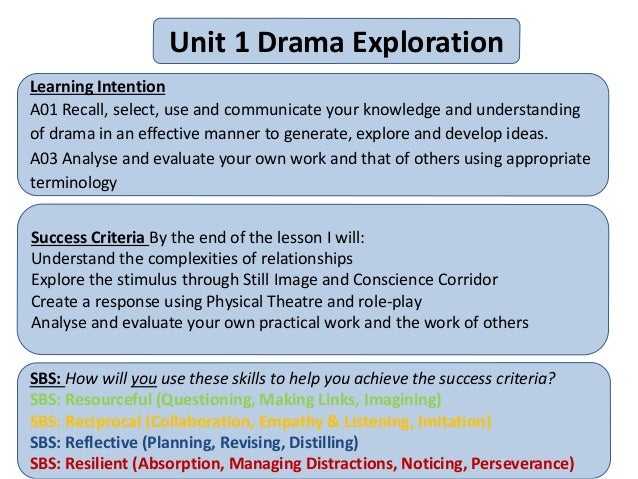 Unit 1 Drama Exploration

Learning Intention
A01 Recall, select, use and communicate your knowledge and understanding of drama in an effective manner to generate, explore and develop ideas.
A03 Analyse and evaluate your own work and that of others using appropriate terminology

Success Criteria By the end of the lesson I will:
Understand the complexities of relationships
Explore the stimulus through Still Image and Conscience Corridor
Create a response using Physical Theatre and role-play
Analyse and evaluate your own practical work and the work of others

SBS: How will you use these skills to help you achieve the success criteria?
SBS: Resourceful (Questioning, Making Links, Imagining)
SBS: Reciprocal (Collaboration, Empathy & Listening, Imitation)
SBS: Reflective (Planning, Revising, Distilling)
SBS: Resilient (Absorption, Managing Distractions, Noticing, Perseverance)